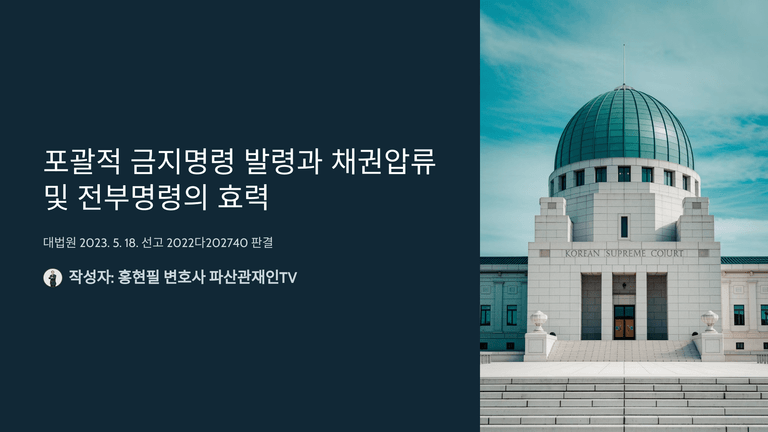 포괄적 금지명령 발령과 채권압류 및 전부명령의 효력

대법원 2023. 5. 18. 선고 2022다202740 판결

작성자: 홍현필 변호사 파산관재인TV

KOREAN SUPREME COURT